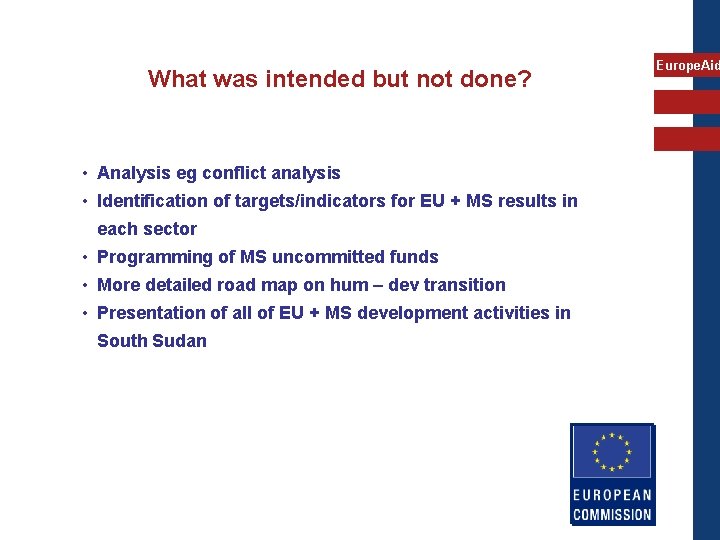 EuropeAid

What was intended but not done?

• Analysis eg conflict analysis
• Identification of targets/indicators for EU + MS results in each sector
• Programming of MS uncommitted funds
• More detailed road map on hum – dev transition
• Presentation of all of EU + MS development activities in South Sudan

EUROPEAN COMMISSION